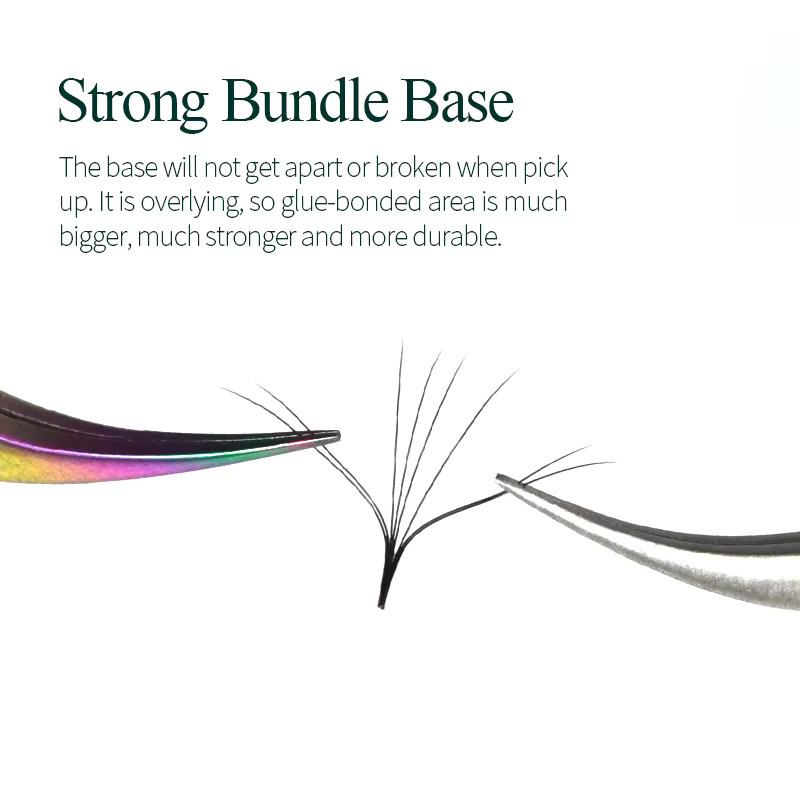 Strong Bundle Base

The base will not get apart or broken when pick up. It is overlying, so glue-bonded area is much bigger, much stronger and more durable.